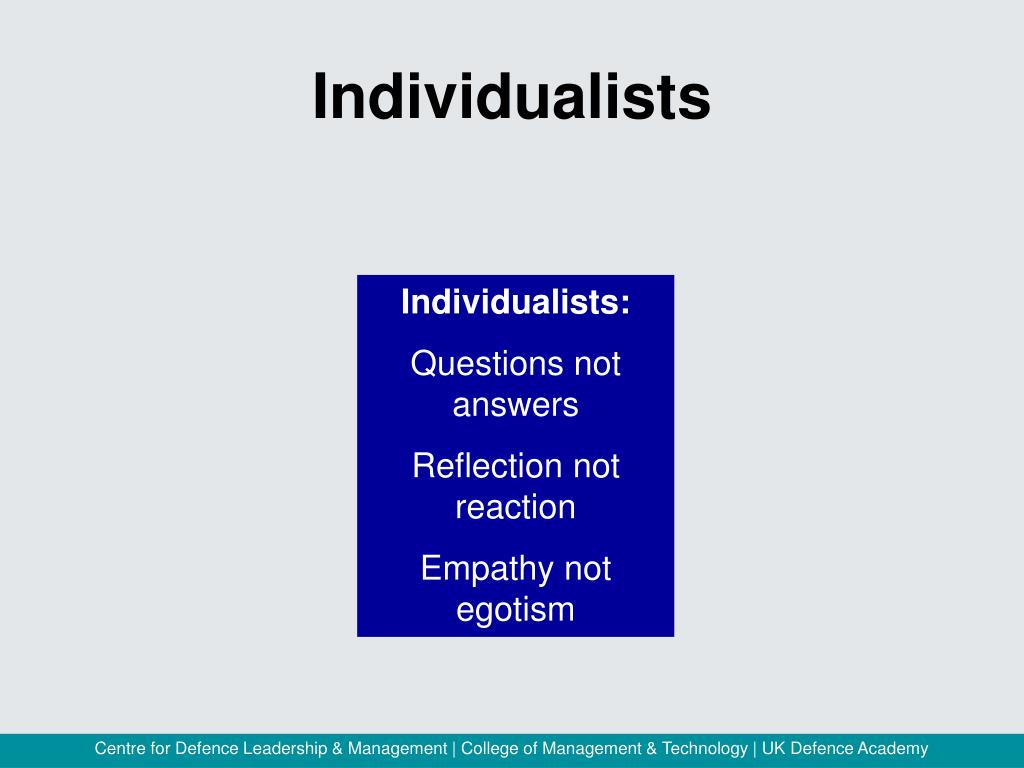 Individualists

Individualists:

Questions not answers

Reflection not reaction

Empathy not egotism

Centre for Defence Leadership & Management | College of Management & Technology | UK Defence Academy